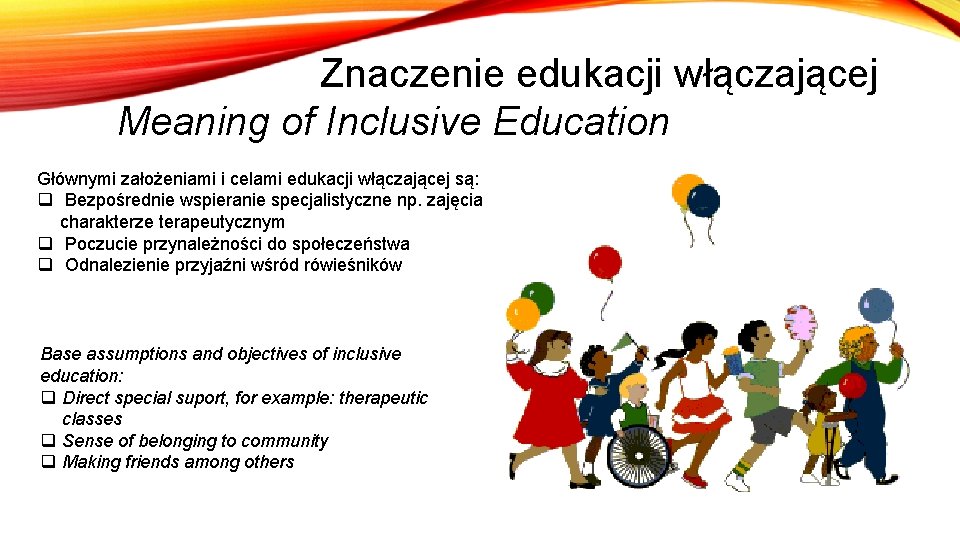 Znaczenie edukacji włączającej
Meaning of Inclusive Education

Głównymi założeniami i celami edukacji włączającej są:
❑ Bezpośrednie wspieranie specjalistyczne np. zajęcia charakterze terapeutycznym
❑ Poczucie przynależności do społeczeństwa
❑ Odnalezienie przyjaźni wśród rówieśników

Base assumptions and objectives of inclusive education:
❑ Direct special suport, for example: therapeutic classes
❑ Sense of belonging to community
❑ Making friends among others